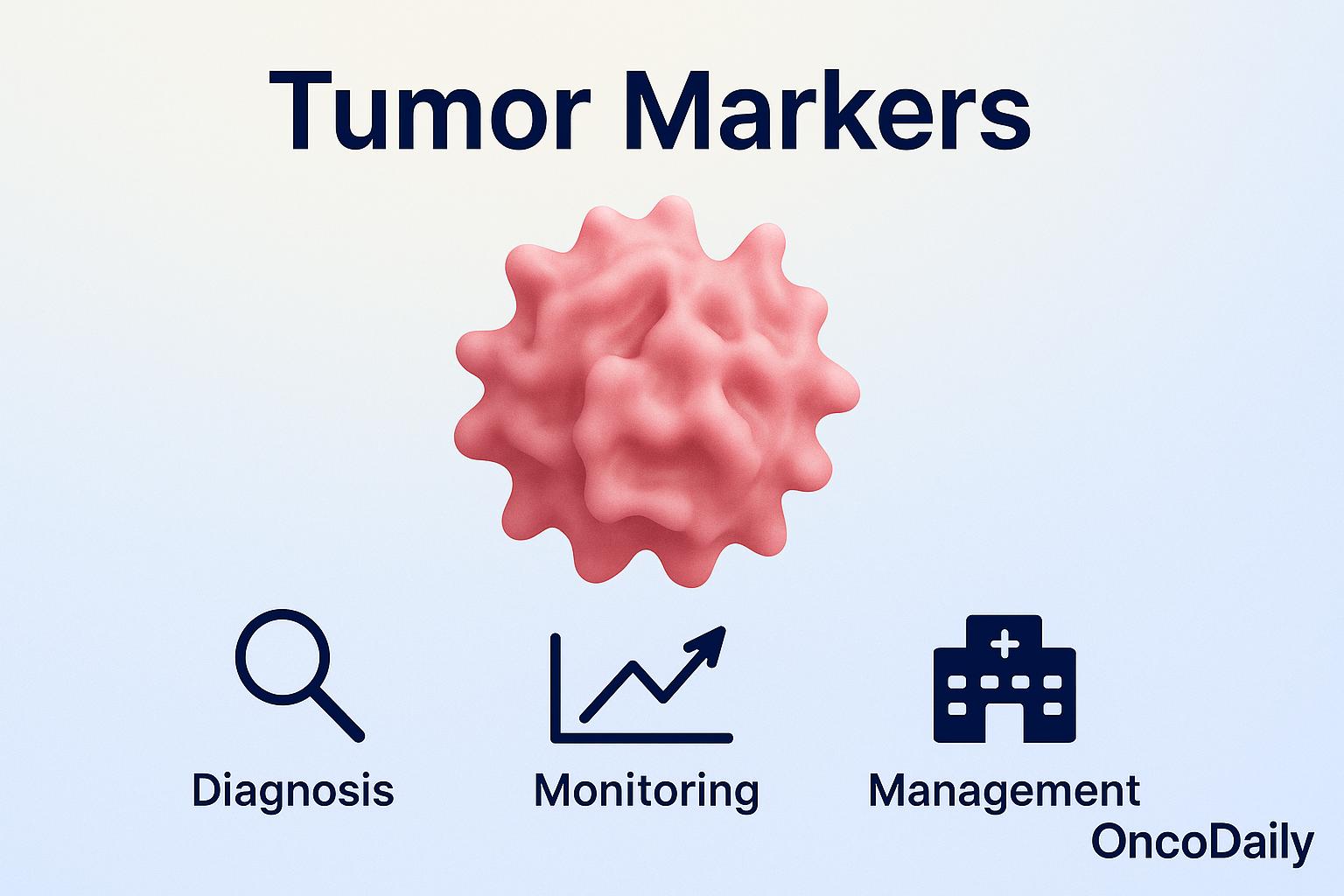 Tumor Markers

Diagnosis

Monitoring

Management

OncoDaily